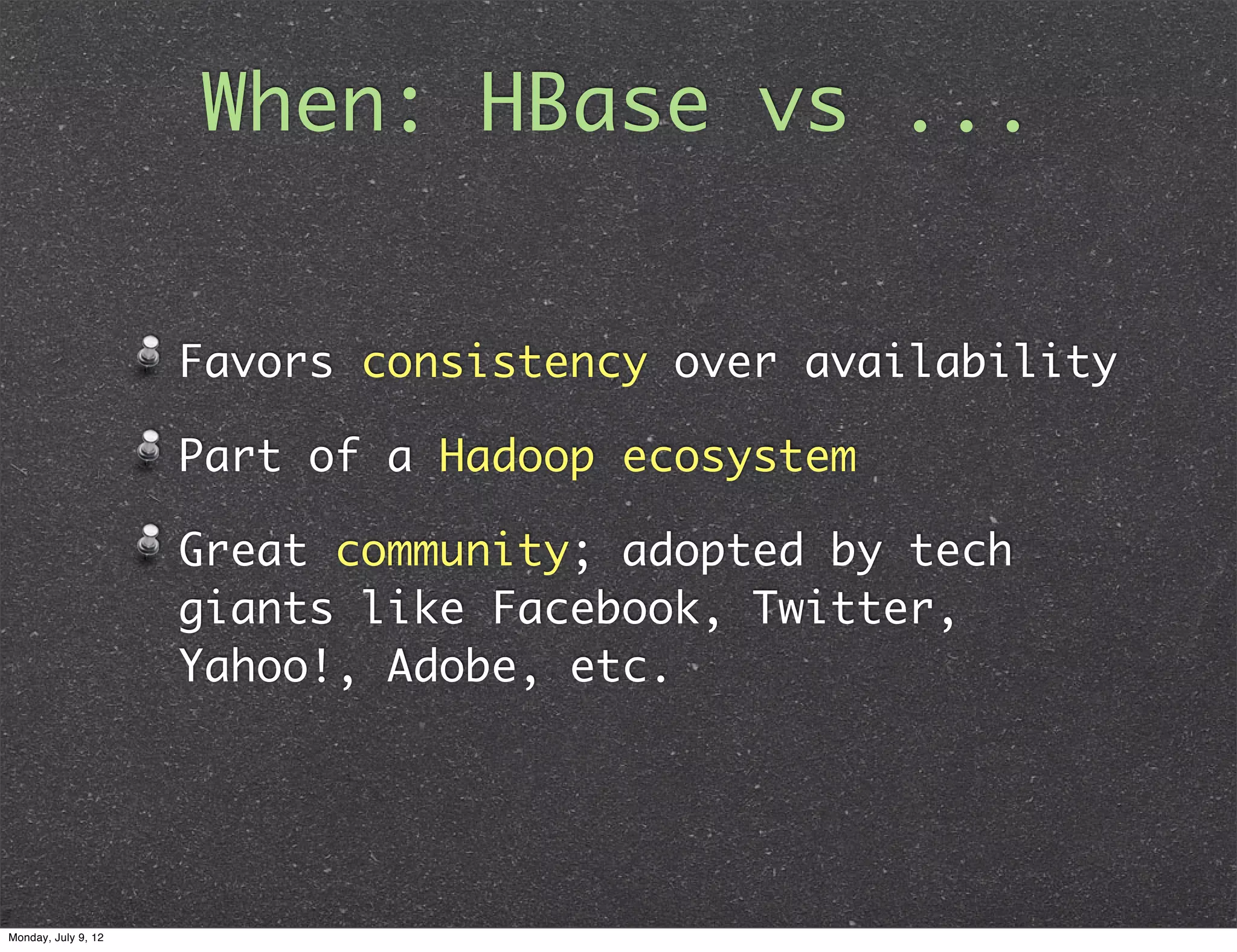 When: HBase vs ...

Favors consistency over availability

Part of a Hadoop ecosystem

Great community; adopted by tech giants like Facebook, Twitter, Yahoo!, Adobe, etc.

Monday, July 9, 12